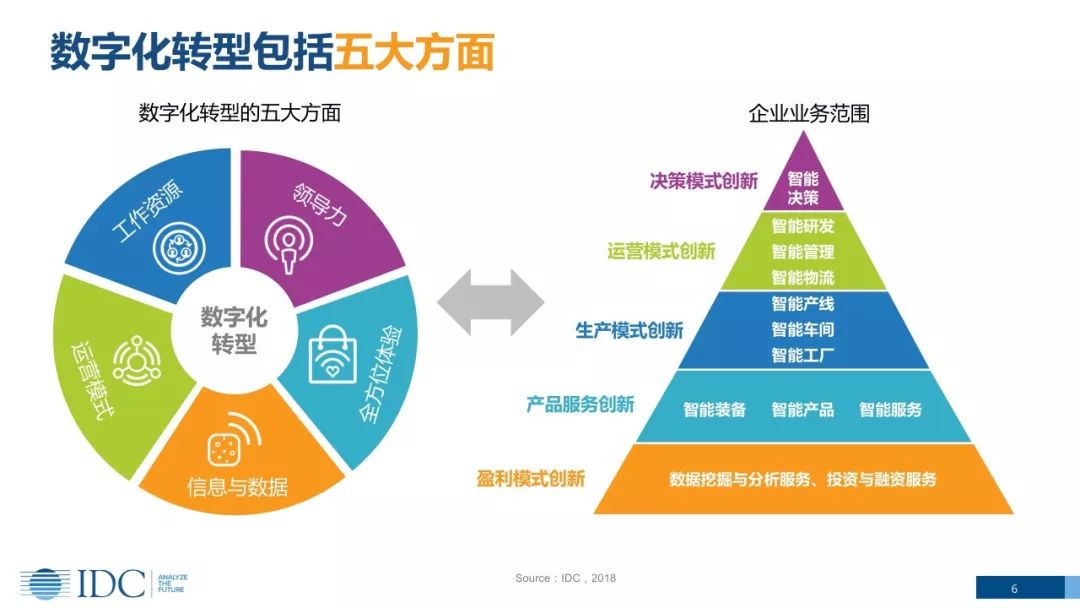 数字化转型包括五大方面

数字化转型的五大方面

工作资源
领导力
全方位体验
信息与数据
运营模式
数字化转型

企业业务范围

决策模式创新
智能决策

运营模式创新
智能研发
智能管理
智能物流

生产模式创新
智能产线
智能车间
智能工厂

产品服务创新
智能装备 智能产品 智能服务

盈利模式创新
数据挖掘与分析服务、投资与融资服务

IDC ANALYZE THE FUTURE

Source：IDC，2018

6